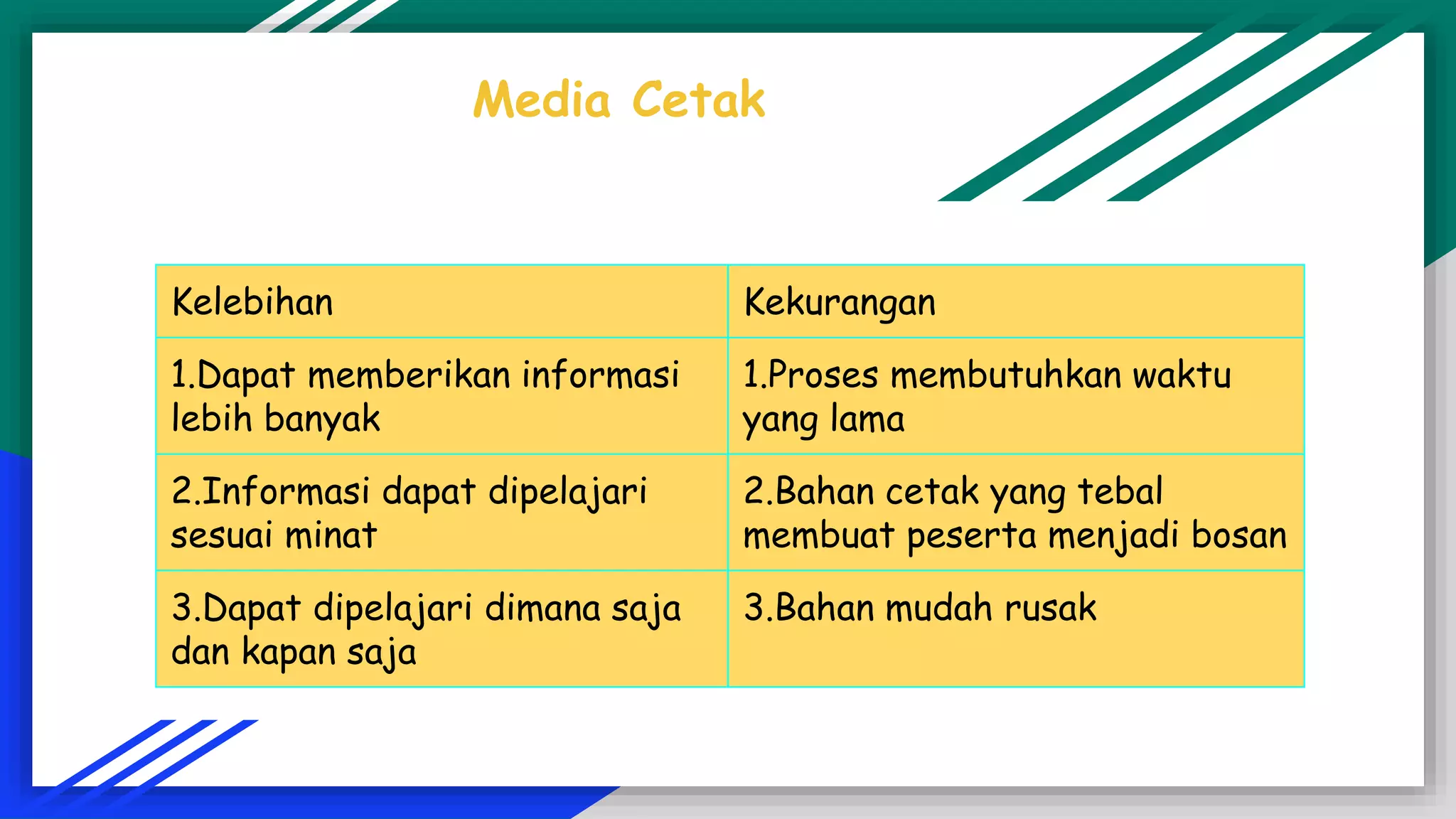 Media Cetak

| Kelebihan | Kekurangan |
|---|---|
| 1.Dapat memberikan informasi lebih banyak | 1.Proses membutuhkan waktu yang lama |
| 2.Informasi dapat dipelajari sesuai minat | 2.Bahan cetak yang tebal membuat peserta menjadi bosan |
| 3.Dapat dipelajari dimana saja dan kapan saja | 3.Bahan mudah rusak |